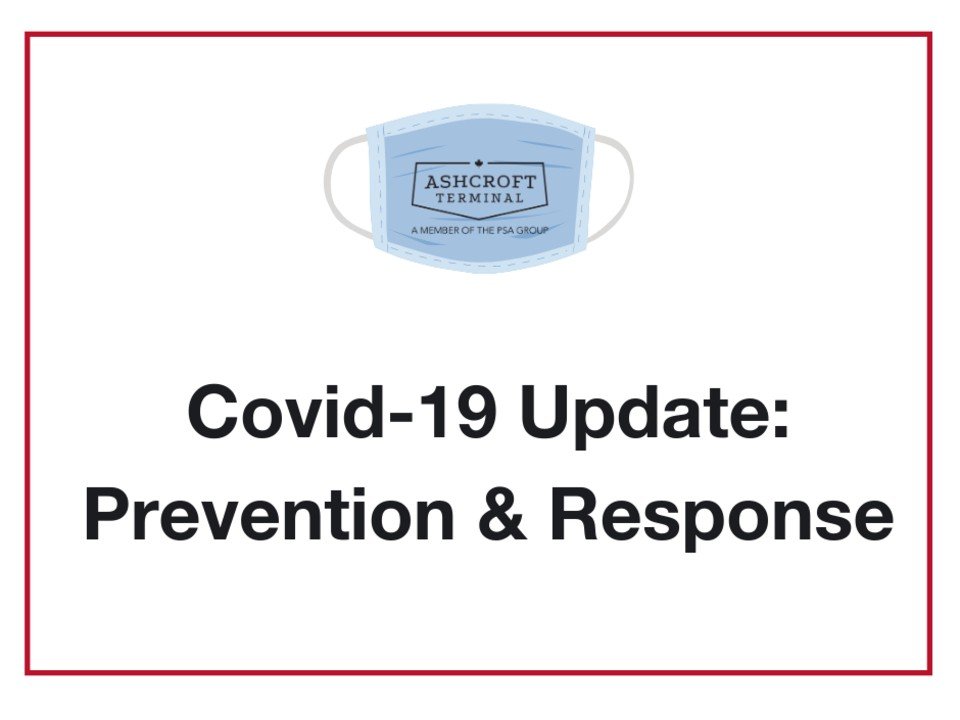 ASHCROFT
TERMINAL
A MEMBER OF THE PSA GROUP

Covid-19 Update:
Prevention & Response